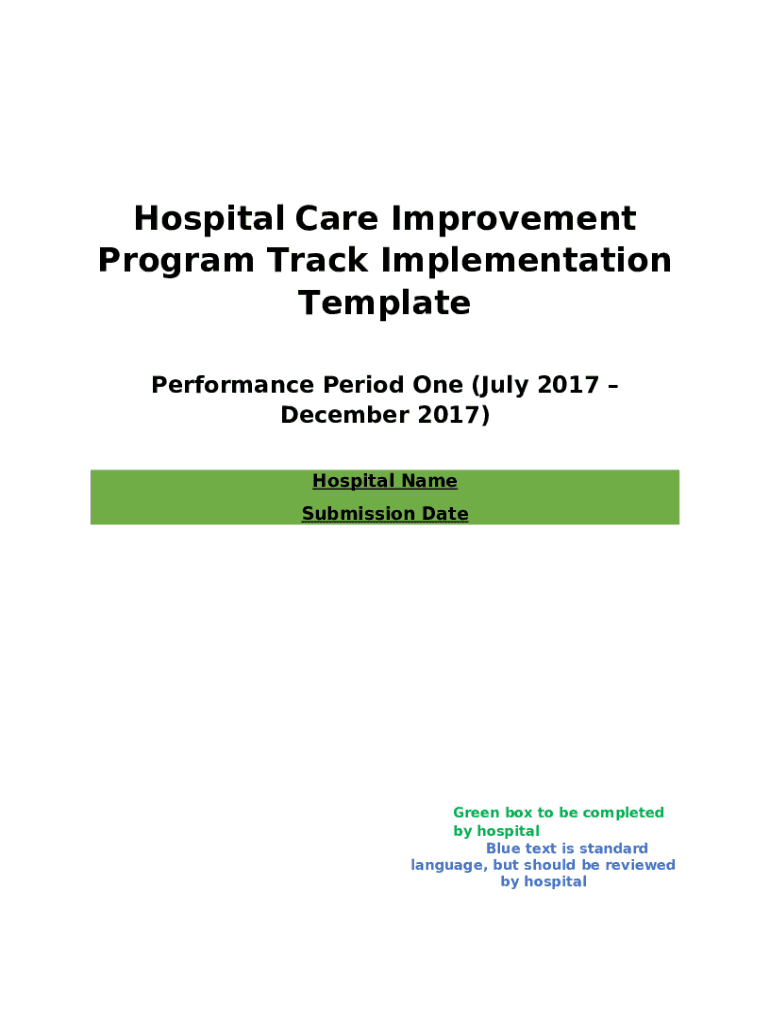 Hospital Care Improvement Program Track Implementation Template

Performance Period One (July 2017 – December 2017)

Hospital Name

Submission Date

Green box to be completed by hospital

Blue text is standard language, but should be reviewed by hospital